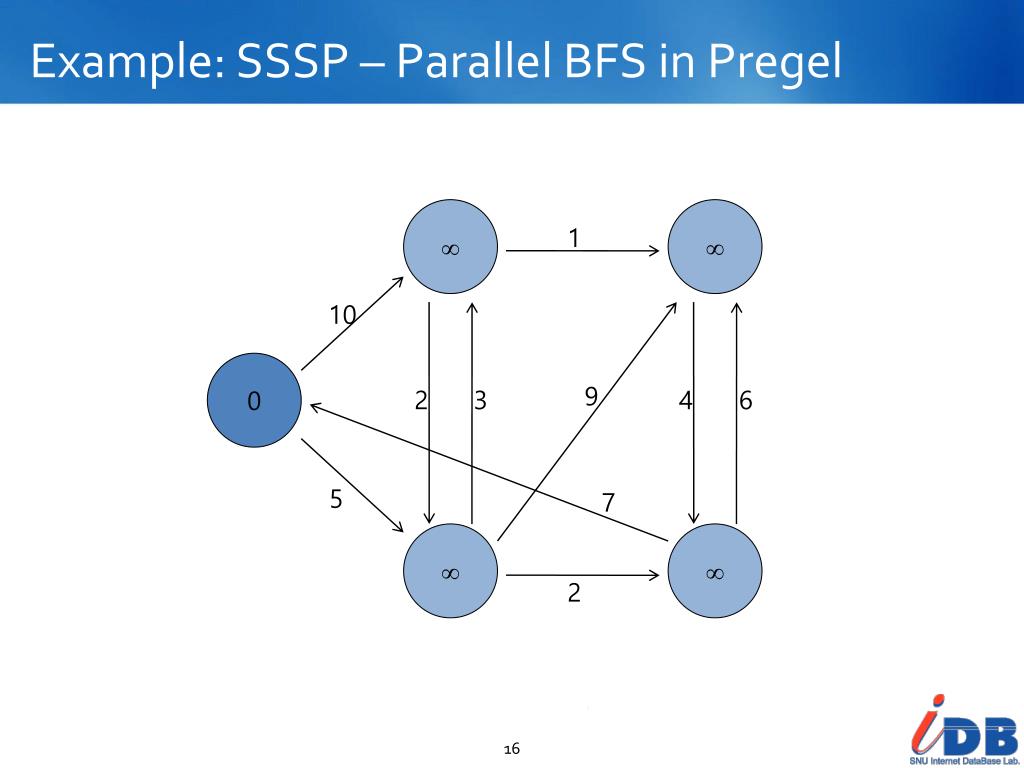 Example: SSSP – Parallel BFS in Pregel

$\infty$

1

$\infty$

10

0

2

3

9

4

6

5

7

$\infty$

2

$\infty$

16

iDB
SNU Internet DataBase Lab.